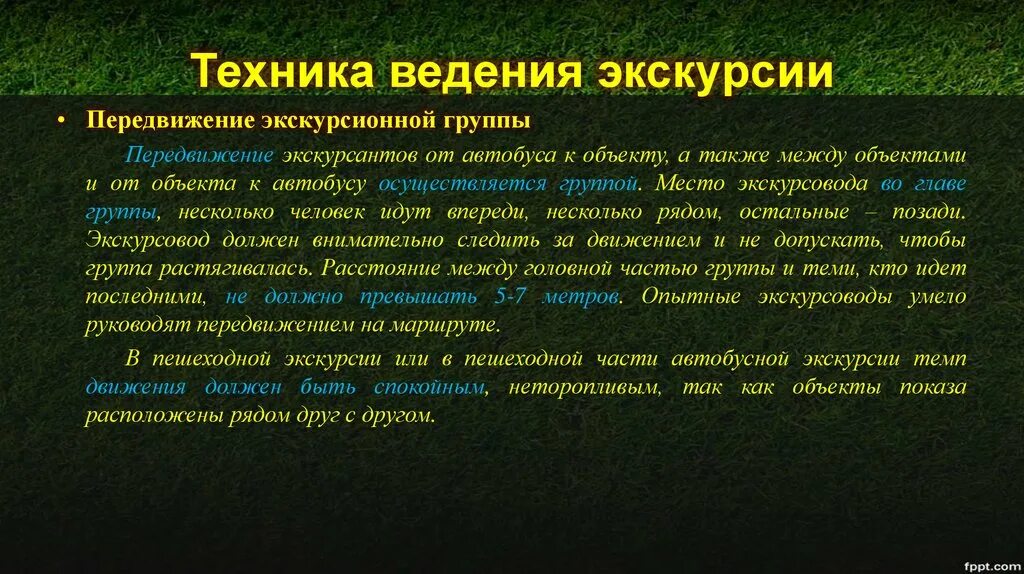 Техника ведения экскурсии

• Передвижение экскурсионной группы

Передвижение экскурсантов от автобуса к объекту, а также между объектами и от объекта к автобусу осуществляется группой. Место экскурсовода во главе группы, несколько человек идут впереди, несколько рядом, остальные – позади. Экскурсовод должен внимательно следить за движением и не допускать, чтобы группа растягивалась. Расстояние между головной частью группы и теми, кто идет последними, не должно превышать 5-7 метров. Опытные экскурсоводы умело руководят передвижением на маршруте.

В пешеходной экскурсии или в пешеходной части автобусной экскурсии темп движения должен быть спокойным, неторопливым, так как объекты показа расположены рядом друг с другом.

fppt.com